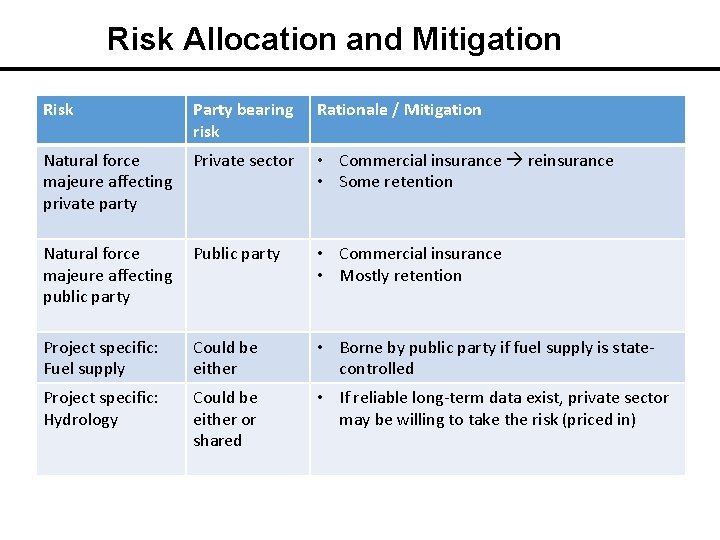 Risk Allocation and Mitigation

| Risk | Party bearing risk | Rationale / Mitigation |
|---|---|---|
| Natural force majeure affecting private party | Private sector | • Commercial insurance $\rightarrow$ reinsurance • Some retention |
| Natural force majeure affecting public party | Public party | • Commercial insurance • Mostly retention |
| Project specific: Fuel supply | Could be either | • Borne by public party if fuel supply is state-controlled |
| Project specific: Hydrology | Could be either or shared | • If reliable long-term data exist, private sector may be willing to take the risk (priced in) |